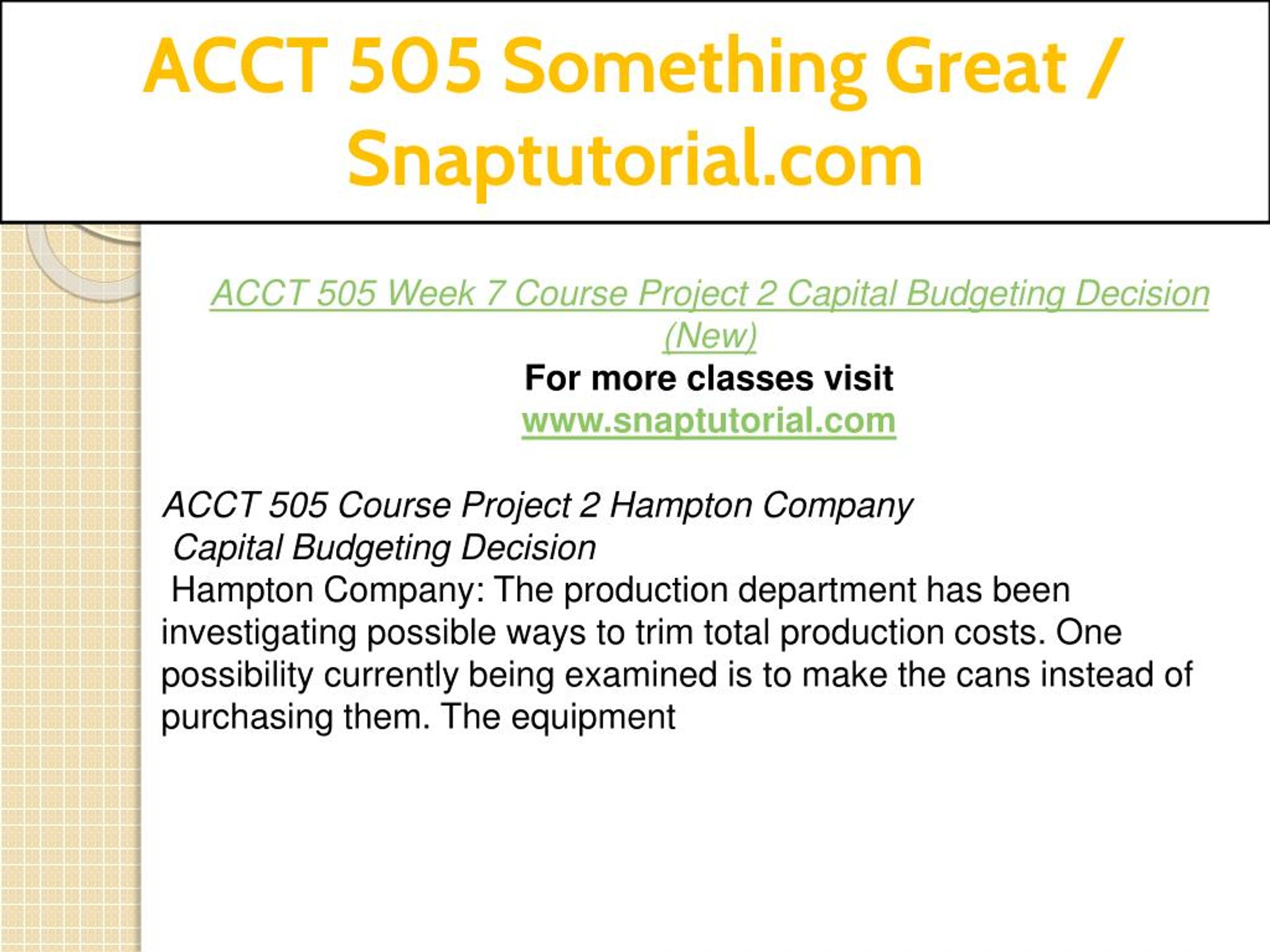 ACCT 505 Something Great / Snaptutorial.com

ACCT 505 Week 7 Course Project 2 Capital Budgeting Decision (New)

For more classes visit
www.snaptutorial.com

ACCT 505 Course Project 2 Hampton Company
Capital Budgeting Decision
Hampton Company: The production department has been investigating possible ways to trim total production costs. One possibility currently being examined is to make the cans instead of purchasing them. The equipment